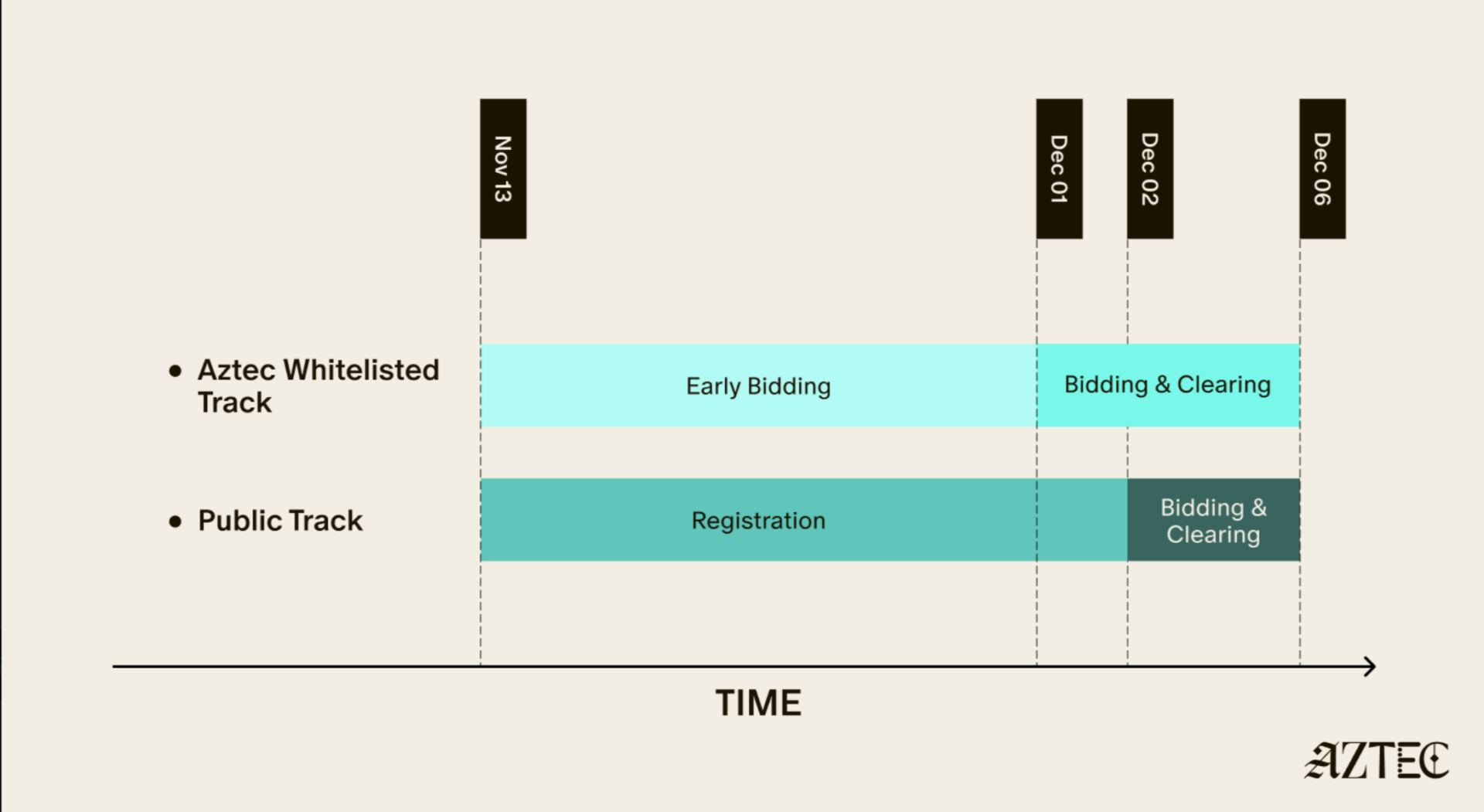 Nov 13

Dec 01

Dec 02

Dec 06

• Aztec Whitelisted Track

Early Bidding

Bidding & Clearing

• Public Track

Registration

Bidding & Clearing

TIME

AZTEC